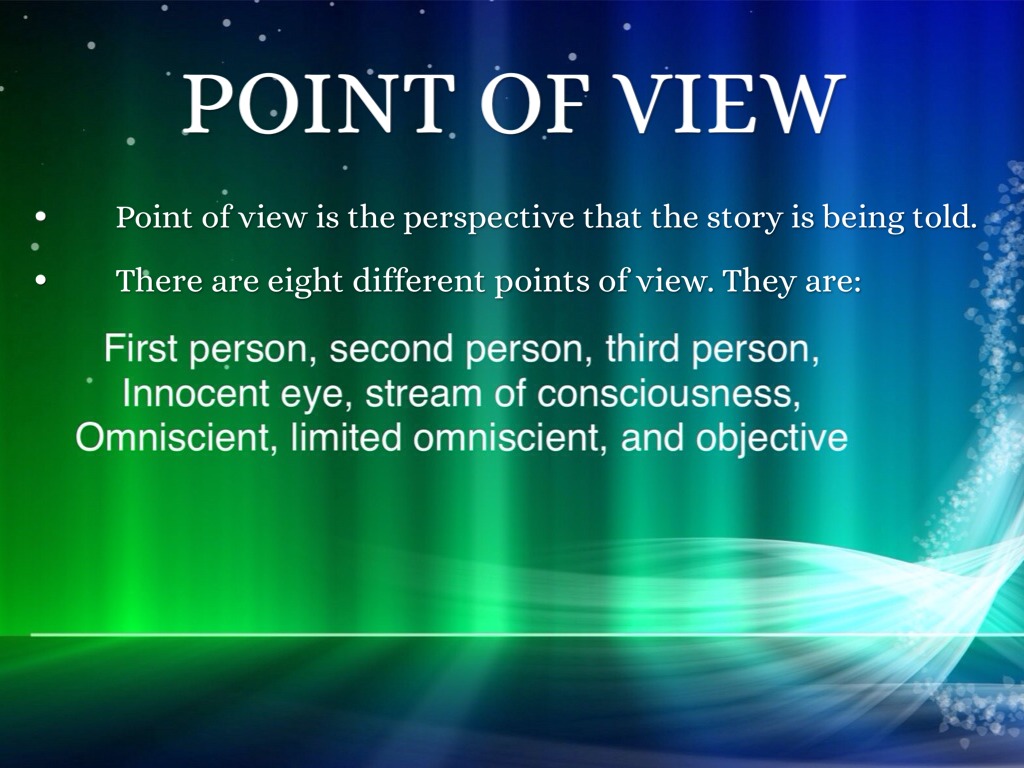 POINT OF VIEW

• Point of view is the perspective that the story is being told.

• There are eight different points of view. They are:

First person, second person, third person,
Innocent eye, stream of consciousness,
Omniscient, limited omniscient, and objective